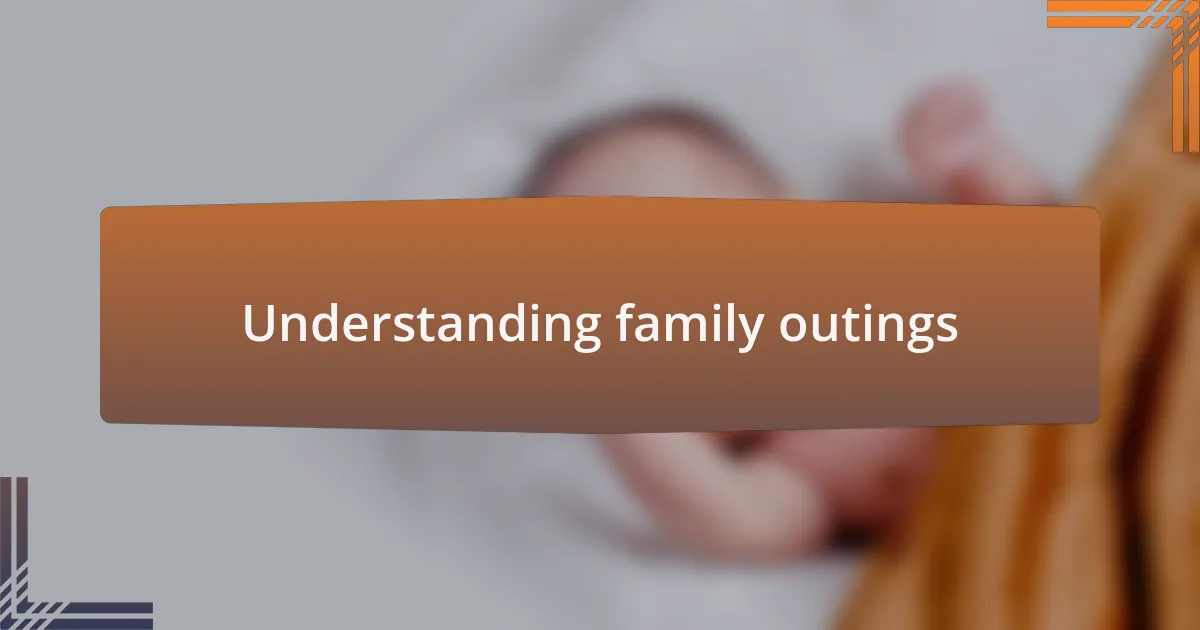 Understanding family outings